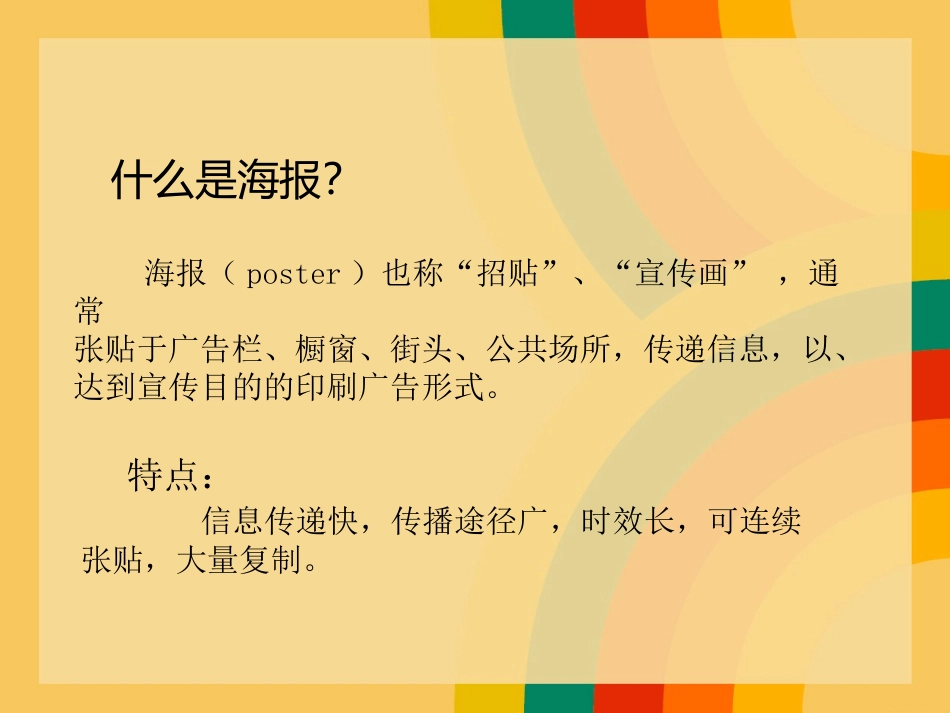 什么是海报?

海报（ poster ）也称“招贴”、“宣传画” ，通常张贴于广告栏、橱窗、街头、公共场所，传递信息，以、达到宣传目的的印刷广告形式。

特点：

信息传递快，传播途径广，时效长，可连续张贴，大量复制。